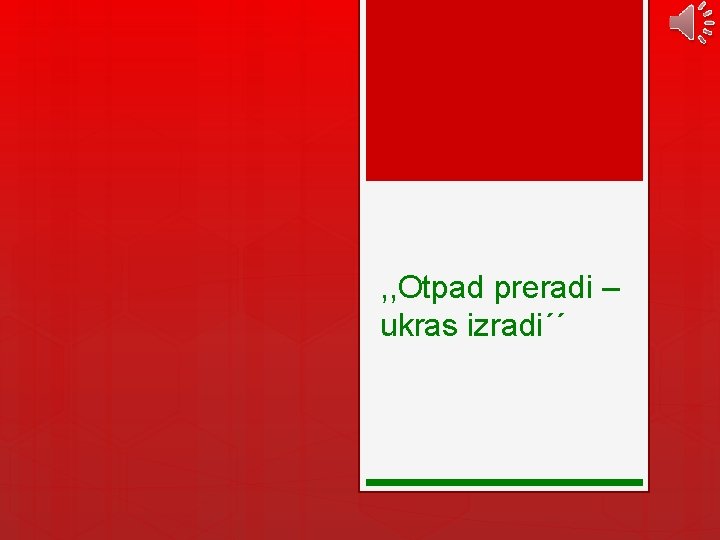 ,,Otpad preradi – ukras izradi´´